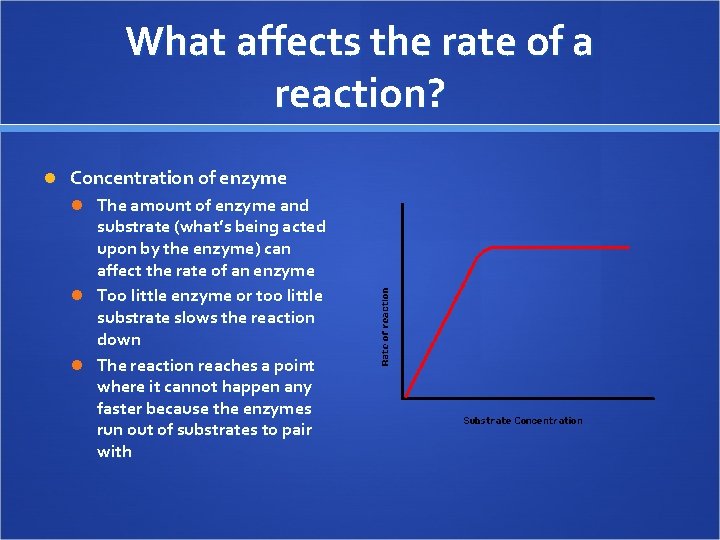 What affects the rate of a reaction?

Concentration of enzyme

The amount of enzyme and substrate (what's being acted upon by the enzyme) can affect the rate of an enzyme

Too little enzyme or too little substrate slows the reaction down

The reaction reaches a point where it cannot happen any faster because the enzymes run out of substrates to pair with

Rate of reaction

Substrate Concentration